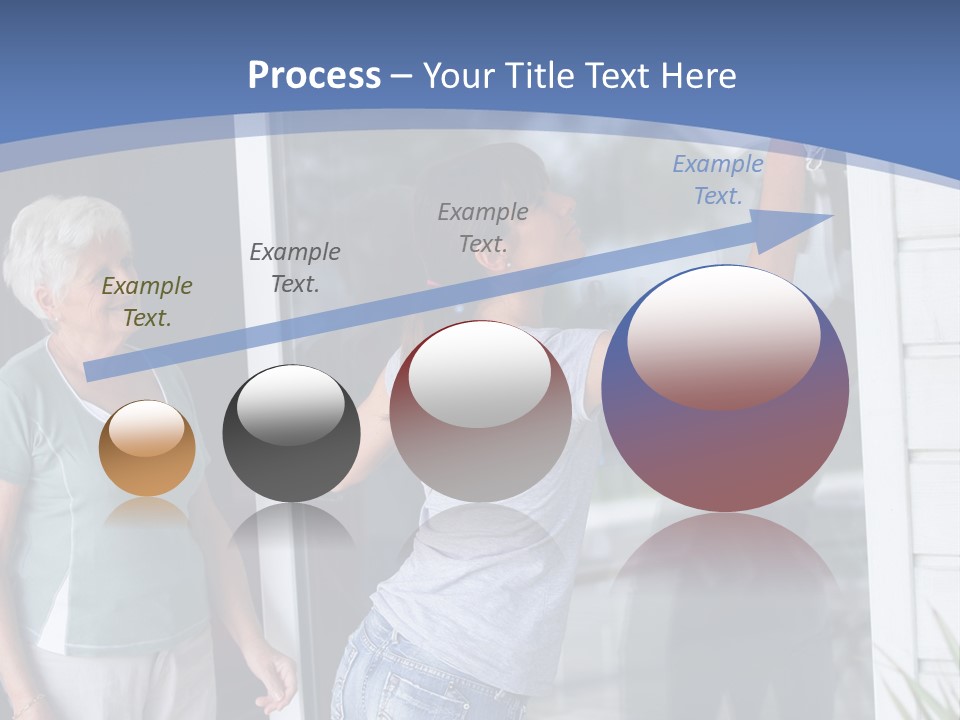 Process – Your Title Text Here

Example Text.

Example Text.

Example Text.

Example Text.